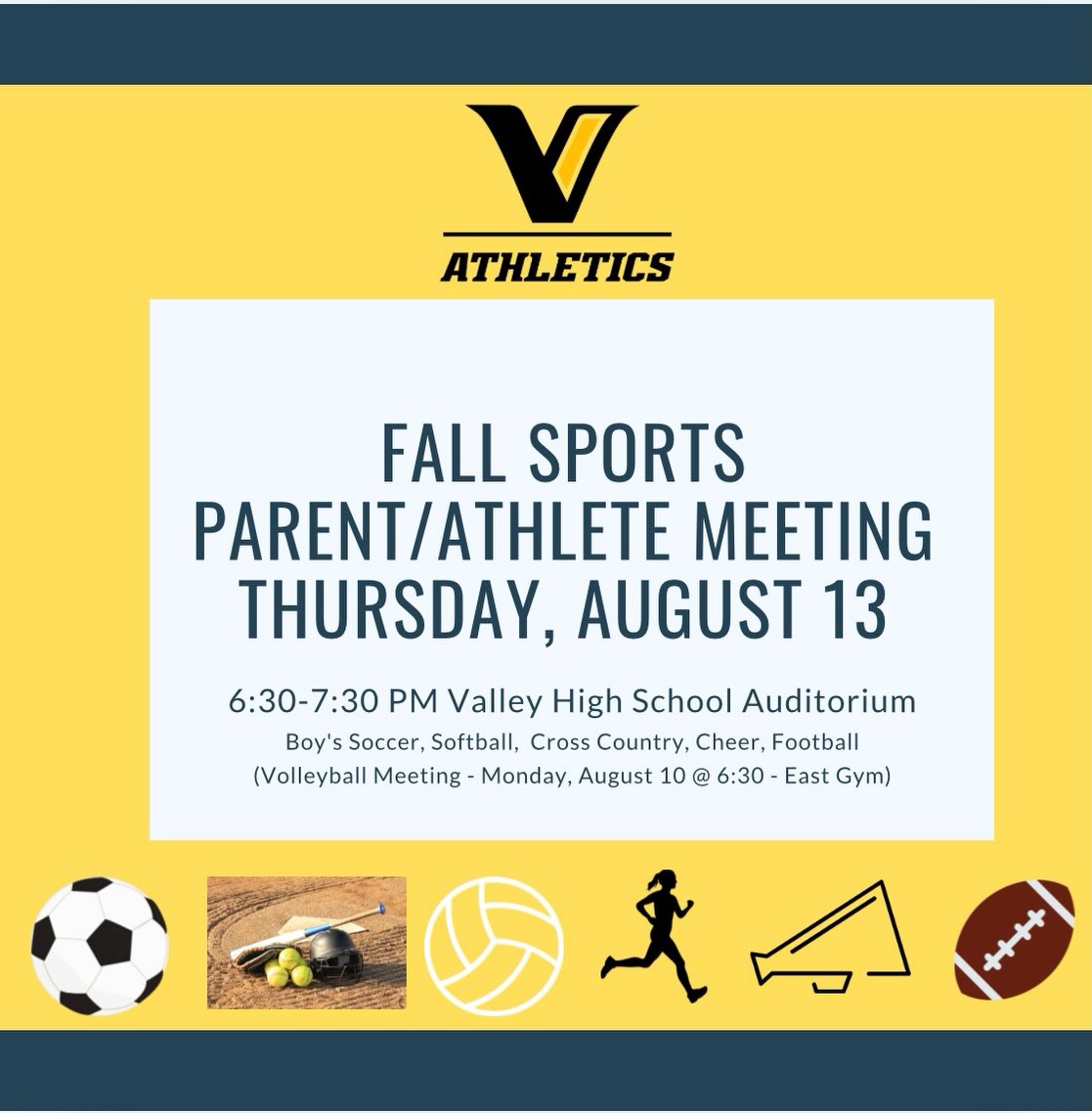 V
ATHLETICS

FALL SPORTS
PARENT/ATHLETE MEETING
THURSDAY, AUGUST 13

6:30-7:30 PM Valley High School Auditorium
Boy's Soccer, Softball, Cross Country, Cheer, Football
(Volleyball Meeting - Monday, August 10 @ 6:30 - East Gym)